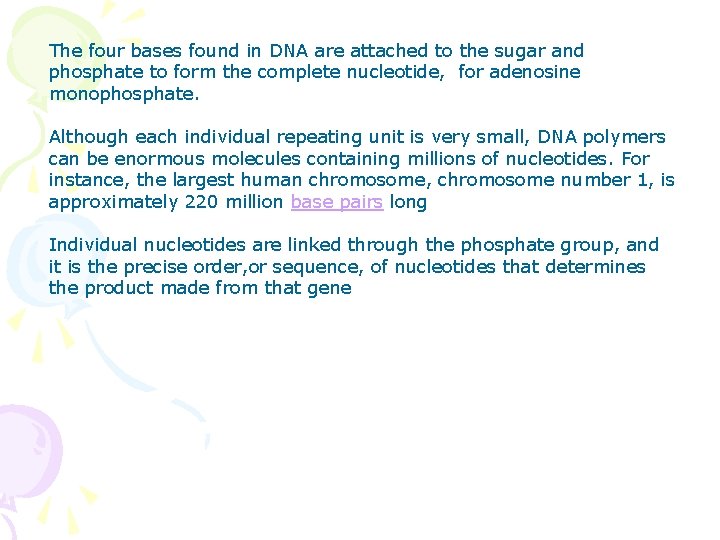 The four bases found in DNA are attached to the sugar and phosphate to form the complete nucleotide,  for adenosine monophosphate.

Although each individual repeating unit is very small, DNA polymers can be enormous molecules containing millions of nucleotides. For instance, the largest human chromosome, chromosome number 1, is approximately 220 million base pairs long

Individual nucleotides are linked through the phosphate group, and it is the precise order,or sequence, of nucleotides that determines the product made from that gene